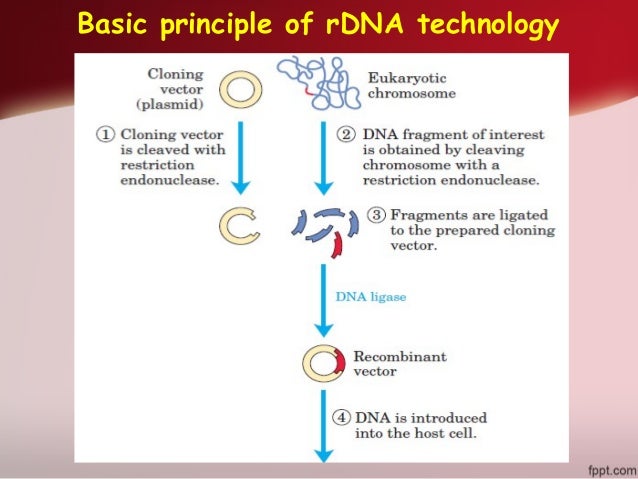 Basic principle of rDNA technology

Cloning vector (plasmid)

Eukaryotic chromosome

① Cloning vector is cleaved with restriction endonuclease.

② DNA fragment of interest is obtained by cleaving chromosome with a restriction endonuclease.

③ Fragments are ligated to the prepared cloning vector.

DNA ligase

Recombinant vector

④ DNA is introduced into the host cell.

fppt.com